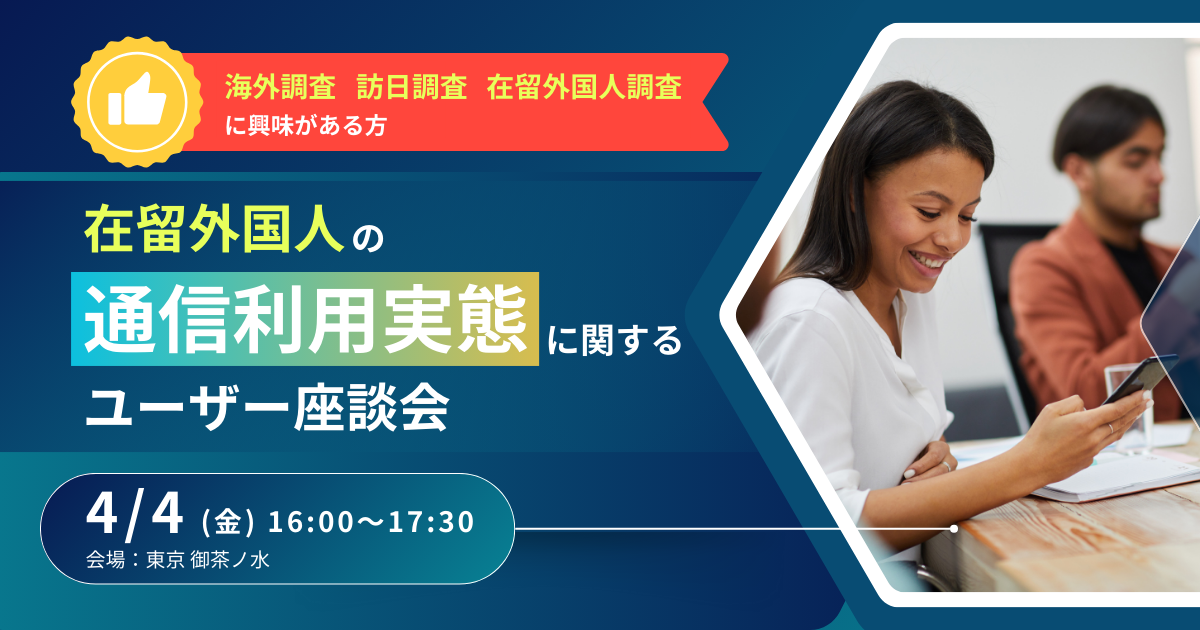 海外調査　訪日調査　在留外国人調査
に興味がある方

在留外国人の
通信利用実態に関する
ユーザー座談会

4/4 (金) 16:00〜17:30
会場：東京 御茶ノ水